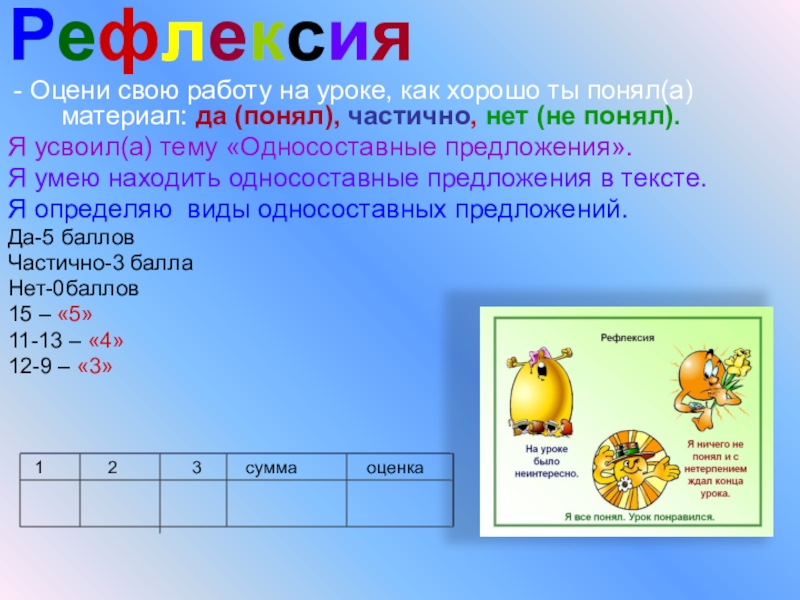 Рефлексия

- Оцени свою работу на уроке, как хорошо ты понял(а) материал: да (понял), частично, нет (не понял).

Я усвоил(а) тему «Односоставные предложения».

Я умею находить односоставные предложения в тексте.

Я определяю виды односоставных предложений.

Да-5 баллов
Частично-3 балла
Нет-0баллов
15 – «5»
11-13 – «4»
12-9 – «3»

| 1 | 2 | 3 | сумма | оценка |
|---|---|---|---|---|
| | | | | |

Рефлексия

На уроке было неинтересно.

Я ничего не понял и с нетерпением ждал конца урока.

Я все понял. Урок понравился.